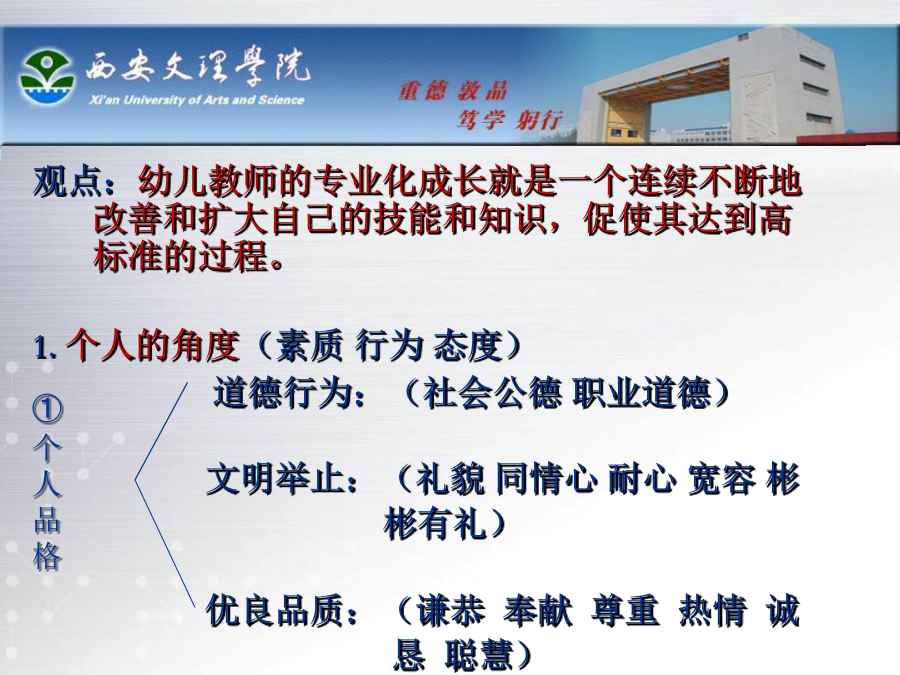 西安文理學院
Xi'an University of Arts and Science
重德 敦品
笃学 躬行

观点：幼儿教师的专业化成长就是一个连续不断地改善和扩大自己的技能和知识，促使其达到高标准的过程。

1. 个人的角度（素质 行为 态度）

①个人品格

道德行为：（社会公德 职业道德）

文明举止：（礼貌 同情心 耐心 宽容 彬彬有礼）

优良品质：（谦恭 奉献 尊重 热情 诚恳 聪慧）